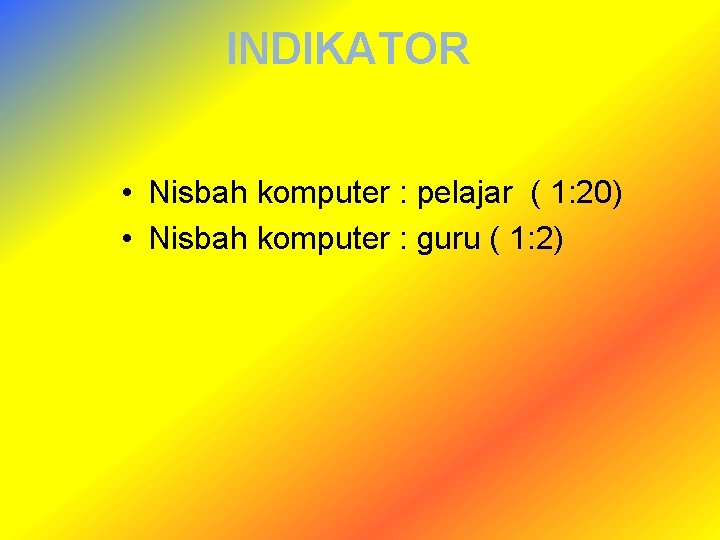 INDIKATOR

• Nisbah komputer : pelajar ( 1:20)
• Nisbah komputer : guru ( 1:2)